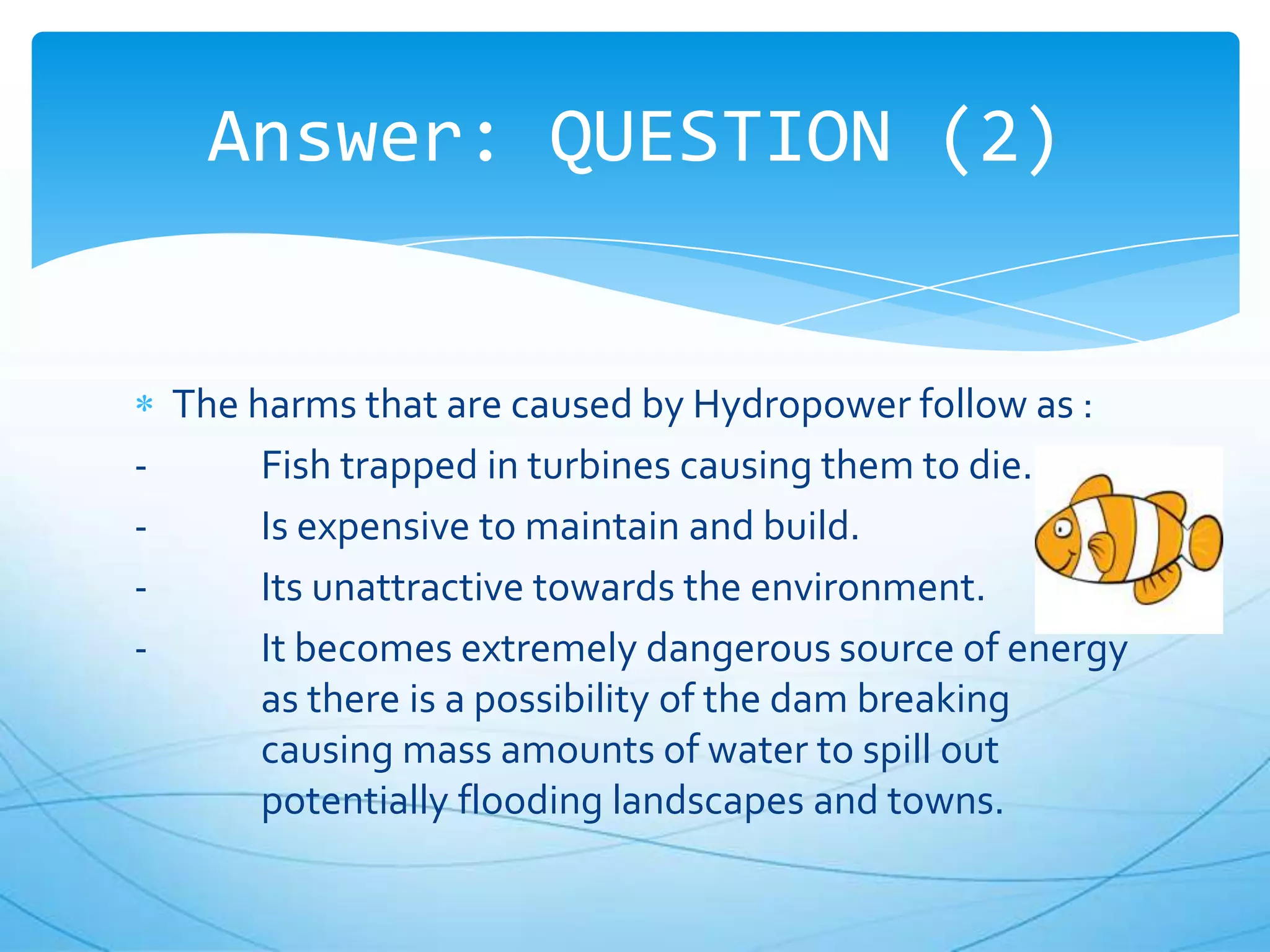 Answer: QUESTION (2)

* The harms that are caused by Hydropower follow as :
- Fish trapped in turbines causing them to die.
- Is expensive to maintain and build.
- Its unattractive towards the environment.
- It becomes extremely dangerous source of energy as there is a possibility of the dam breaking causing mass amounts of water to spill out potentially flooding landscapes and towns.